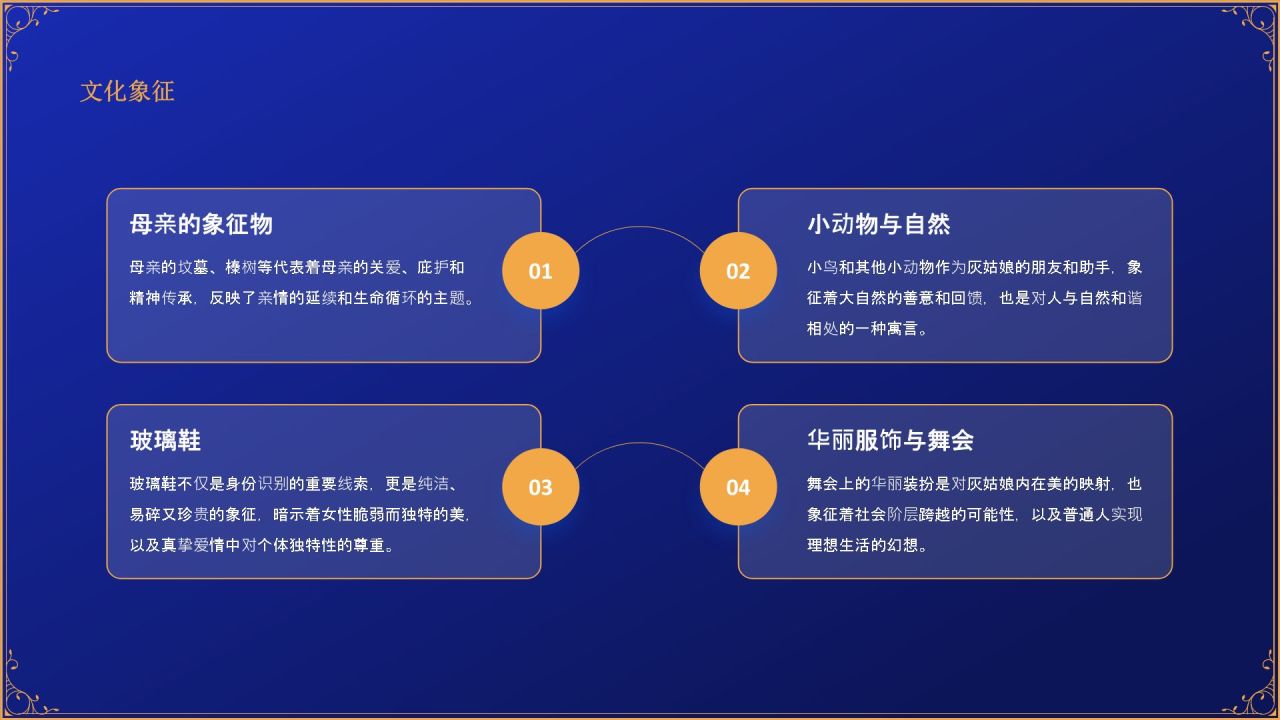 文化象征

母亲的象征物

母亲的坟墓、榛树等代表着母亲的关爱、庇护和精神传承，反映了亲情的延续和生命循环的主题。

01

02

小动物与自然

小鸟和其他小动物作为灰姑娘的朋友和助手，象征着大自然的善意和回馈，也是对人与自然和谐相处的一种寓言。

玻璃鞋

玻璃鞋不仅是身份识别的重要线索，更是纯洁、易碎又珍贵的象征，暗示着女性脆弱而独特的美，以及真挚爱情中对个体独特性的尊重。

03

04

华丽服饰与舞会

舞会上的华丽装扮是对灰姑娘内在美的映射，也象征着社会阶层跨越的可能性，以及普通人实现理想生活的幻想。